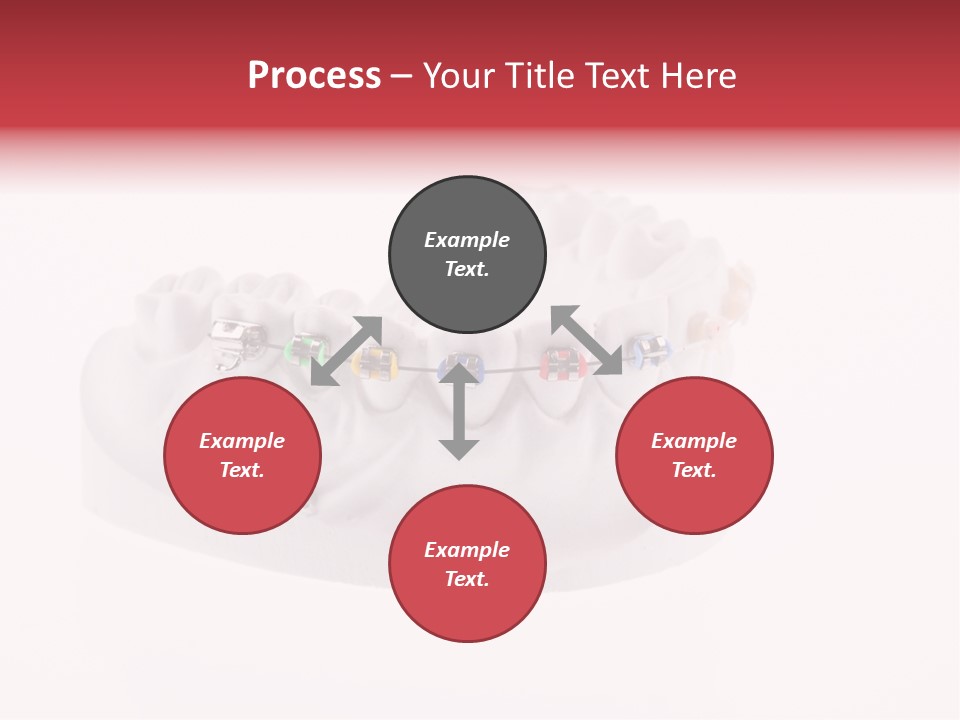 Process – Your Title Text Here

Example Text.

Example Text.

Example Text.

Example Text.